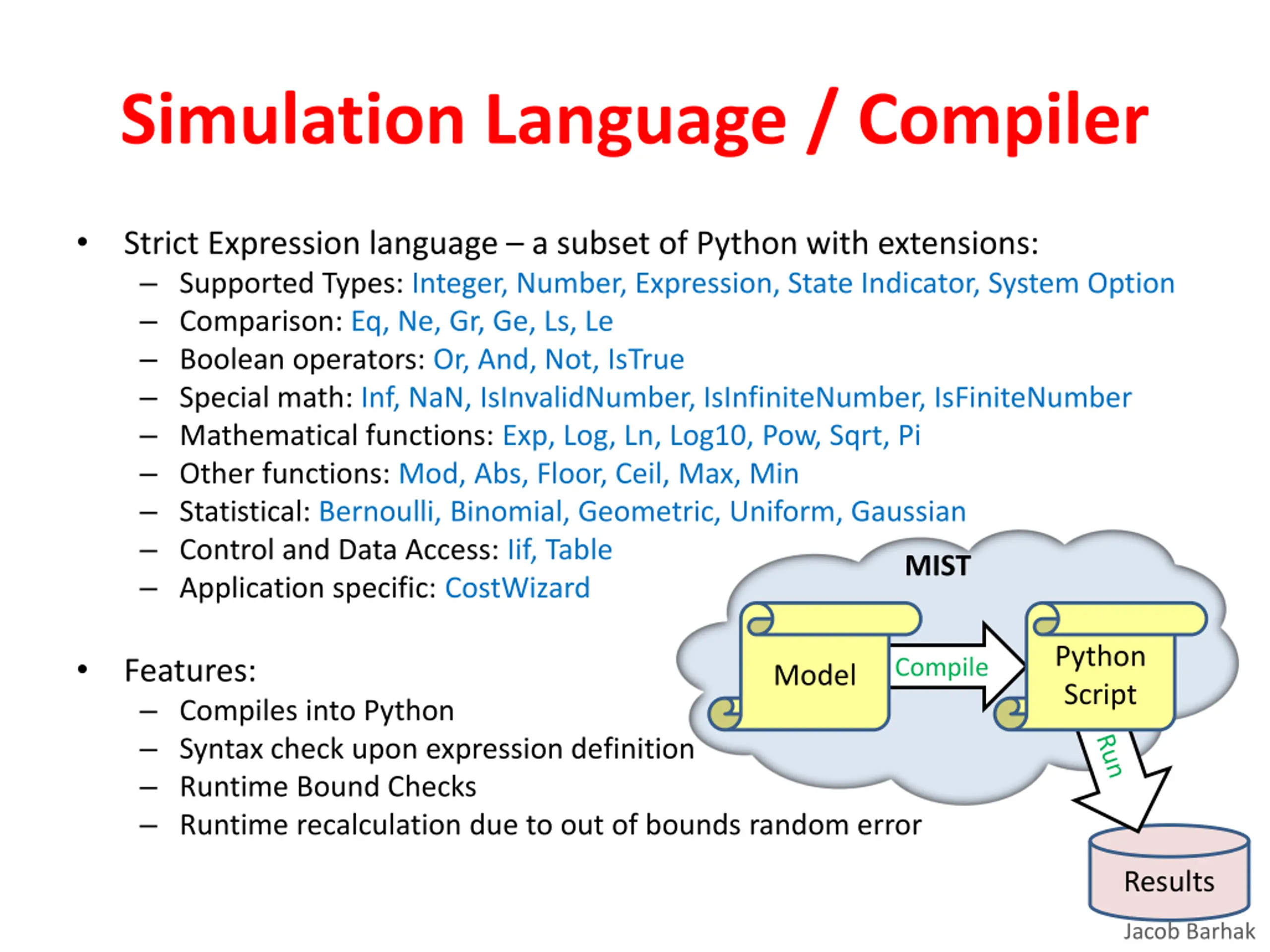 Simulation Language / Compiler

• Strict Expression language – a subset of Python with extensions:
– Supported Types: Integer, Number, Expression, State Indicator, System Option
– Comparison: Eq, Ne, Gr, Ge, Ls, Le
– Boolean operators: Or, And, Not, IsTrue
– Special math: Inf, NaN, IsInvalidNumber, IsInfiniteNumber, IsFiniteNumber
– Mathematical functions: Exp, Log, Ln, Log10, Pow, Sqrt, Pi
– Other functions: Mod, Abs, Floor, Ceil, Max, Min
– Statistical: Bernoulli, Binomial, Geometric, Uniform, Gaussian
– Control and Data Access: Iif, Table
– Application specific: CostWizard

• Features:
– Compiles into Python
– Syntax check upon expression definition
– Runtime Bound Checks
– Runtime recalculation due to out of bounds random error

MIST

Model

Compile

Python Script

Run

Results

Jacob Barhak